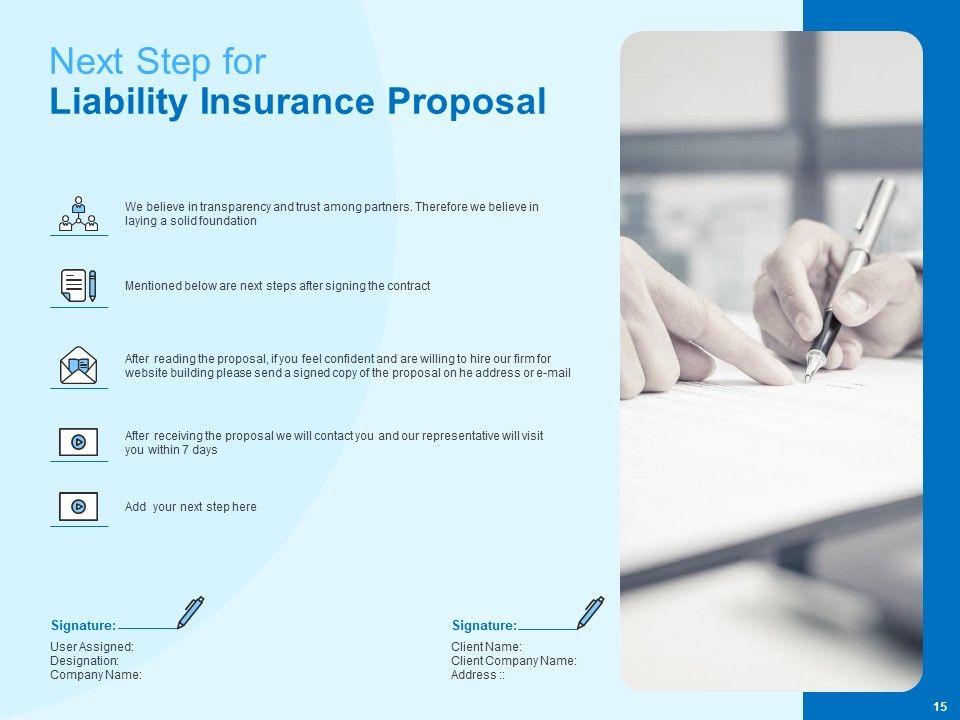 Next Step for
Liability Insurance Proposal

We believe in transparency and trust among partners. Therefore we believe in laying a solid foundation

Mentioned below are next steps after signing the contract

After reading the proposal, if you feel confident and are willing to hire our firm for website building please send a signed copy of the proposal on he address or e-mail

After receiving the proposal we will contact you and our representative will visit you within 7 days

Add your next step here

Signature:
User Assigned:
Designation:
Company Name:

Signature:
Client Name:
Client Company Name:
Address ::

15